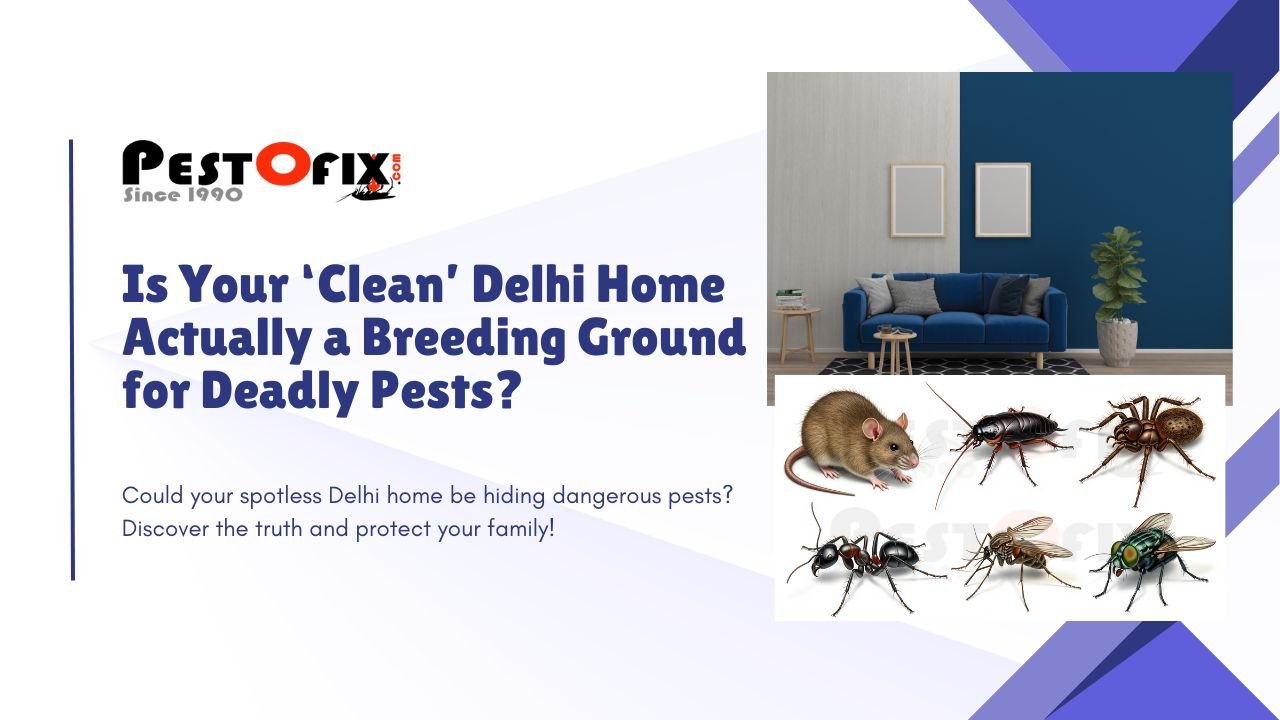 PESTOFIX.com
Since 1990

Is Your 'Clean' Delhi Home Actually a Breeding Ground for Deadly Pests?

Could your spotless Delhi home be hiding dangerous pests? Discover the truth and protect your family!

PESTOFIX